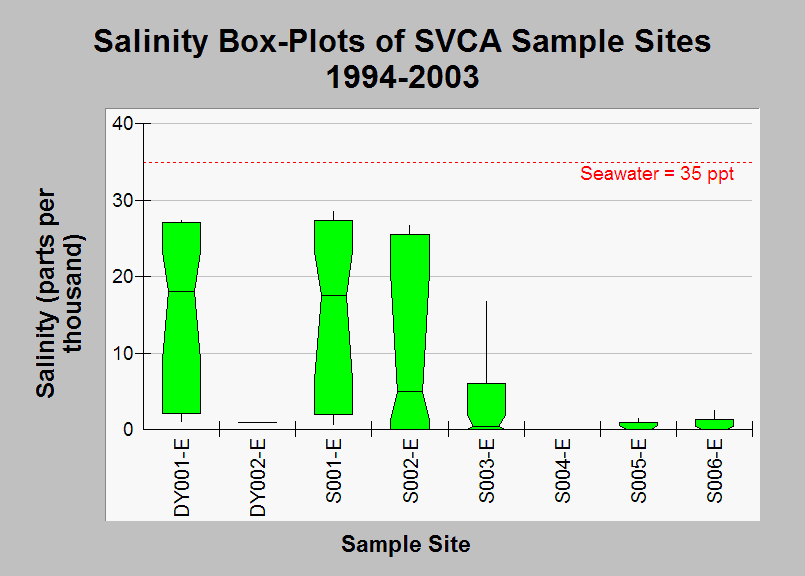 Salinity Box-Plots of SVCA Sample Sites
1994-2003

Salinity (parts per thousand)

40
30
20
10
0

Seawater = 35 ppt

DY001-E
DY002-E
S001-E
S002-E
S003-E
S004-E
S005-E
S006-E

Sample Site